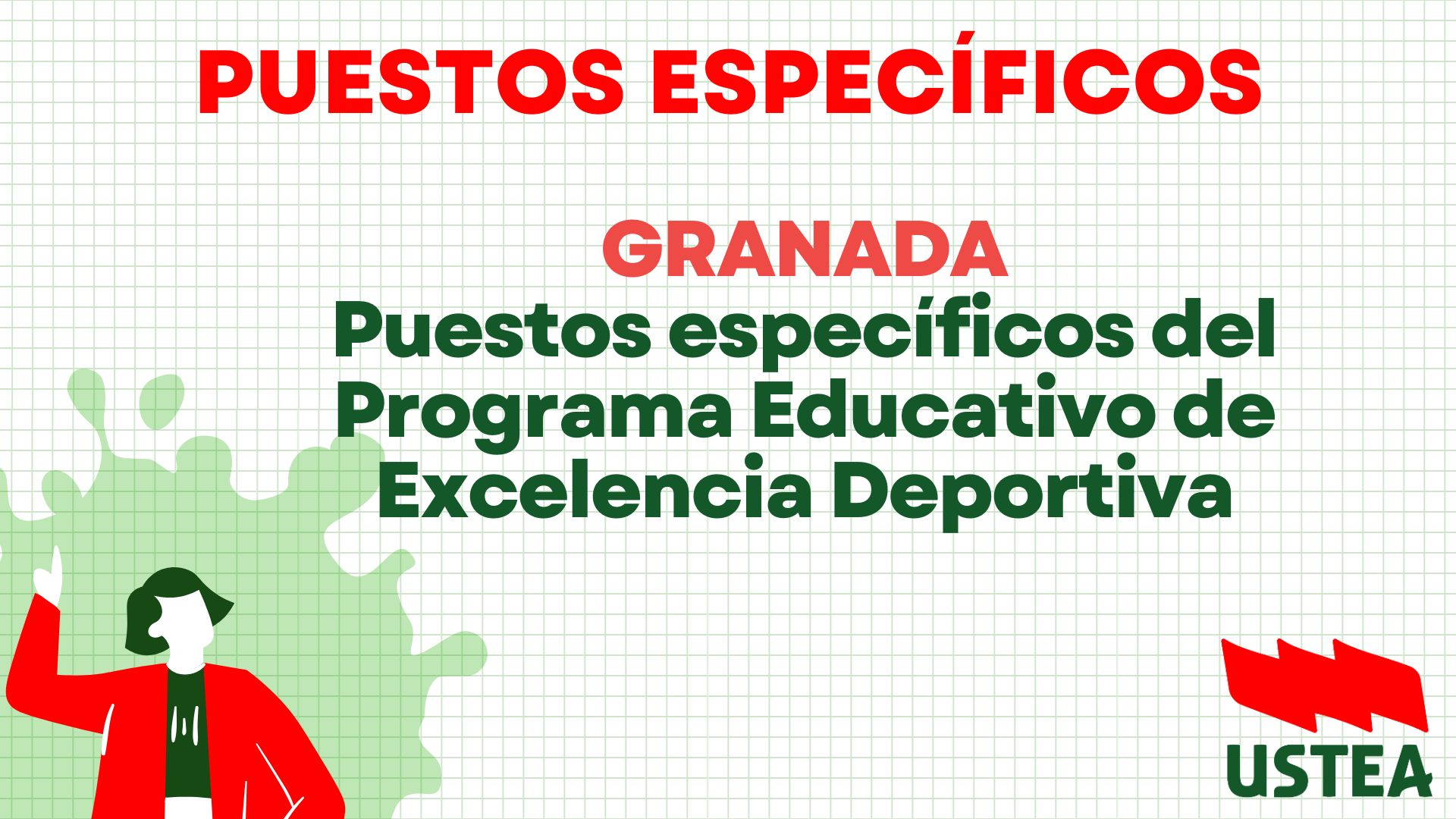 PUESTOS ESPECÍFICOS

GRANADA

Puestos específicos del Programa Educativo de Excelencia Deportiva

USTEA